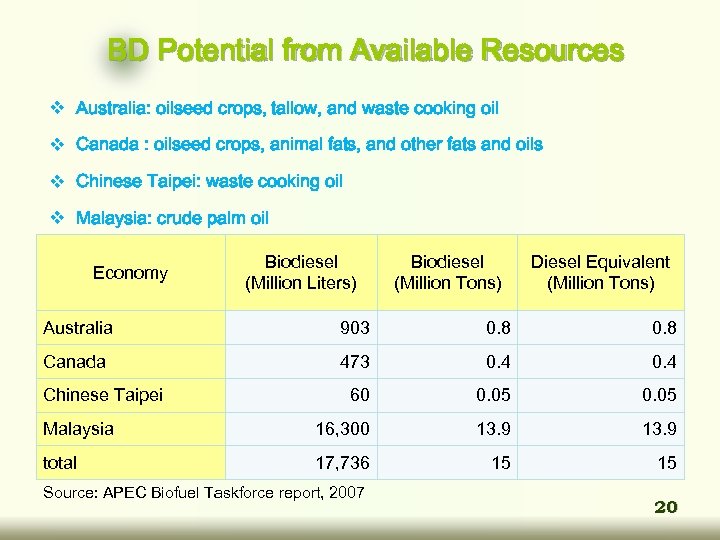 BD Potential from Available Resources

❖ Australia: oilseed crops, tallow, and waste cooking oil

❖ Canada : oilseed crops, animal fats, and other fats and oils

❖ Chinese Taipei: waste cooking oil

❖ Malaysia: crude palm oil

| Economy | Biodiesel (Million Liters) | Biodiesel (Million Tons) | Diesel Equivalent (Million Tons) |
|---|---|---|---|
| Australia | 903 | 0.8 | 0.8 |
| Canada | 473 | 0.4 | 0.4 |
| Chinese Taipei | 60 | 0.05 | 0.05 |
| Malaysia | 16,300 | 13.9 | 13.9 |
| total | 17,736 | 15 | 15 |

Source: APEC Biofuel Taskforce report, 2007

20